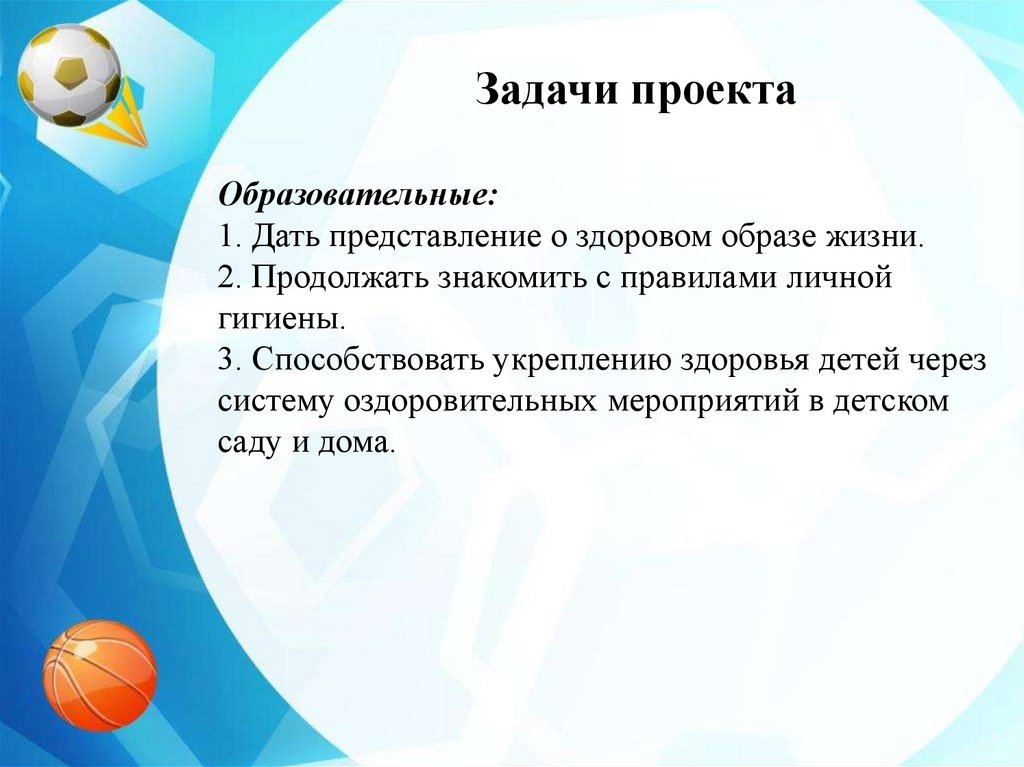 Задачи проекта

Образовательные:
1. Дать представление о здоровом образе жизни.
2. Продолжать знакомить с правилами личной гигиены.
3. Способствовать укреплению здоровья детей через систему оздоровительных мероприятий в детском саду и дома.